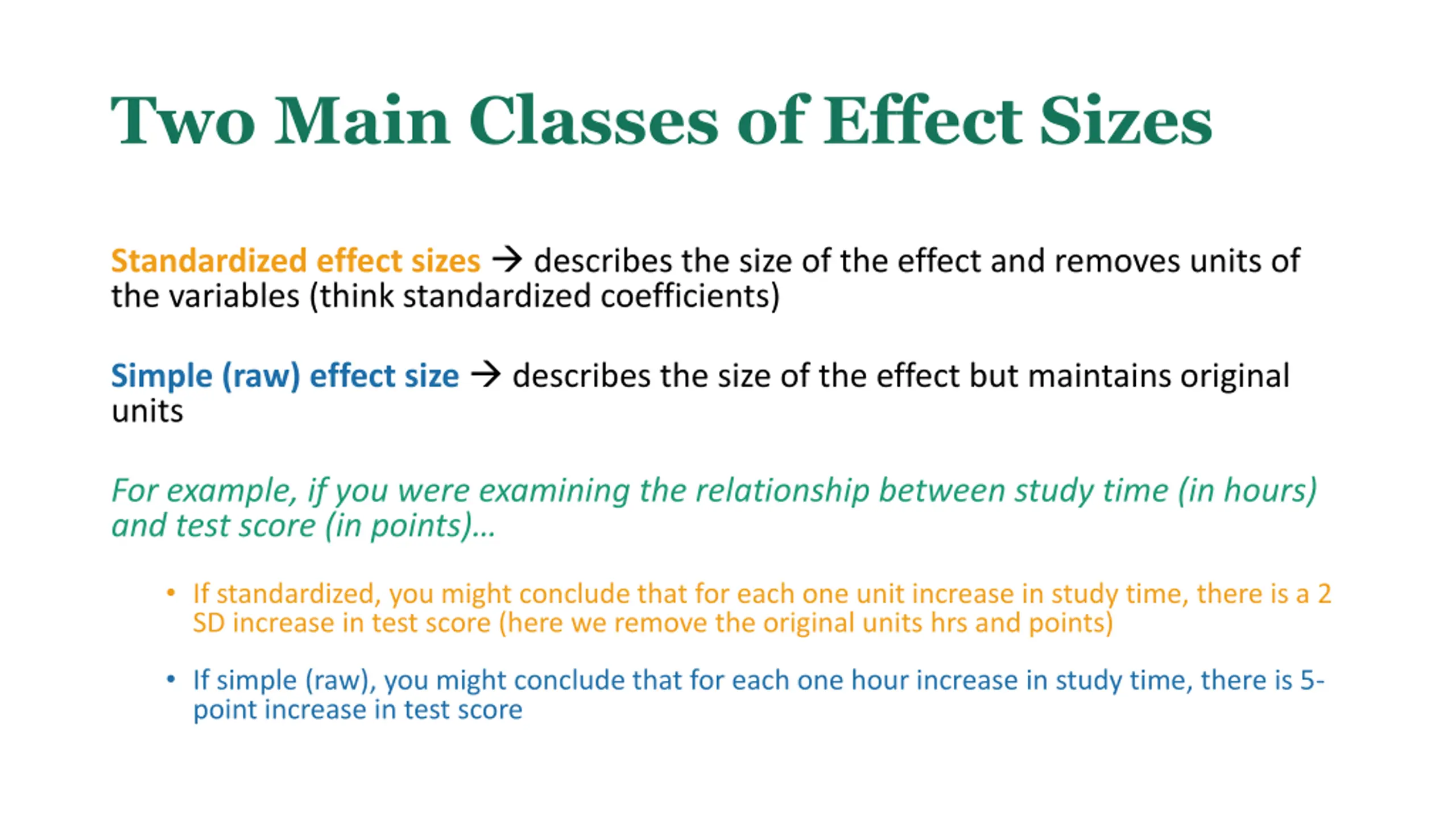 Two Main Classes of Effect Sizes

Standardized effect sizes → describes the size of the effect and removes units of the variables (think standardized coefficients)

Simple (raw) effect size → describes the size of the effect but maintains original units

For example, if you were examining the relationship between study time (in hours) and test score (in points)…

• If standardized, you might conclude that for each one unit increase in study time, there is a 2 SD increase in test score (here we remove the original units hrs and points)

• If simple (raw), you might conclude that for each one hour increase in study time, there is 5-point increase in test score